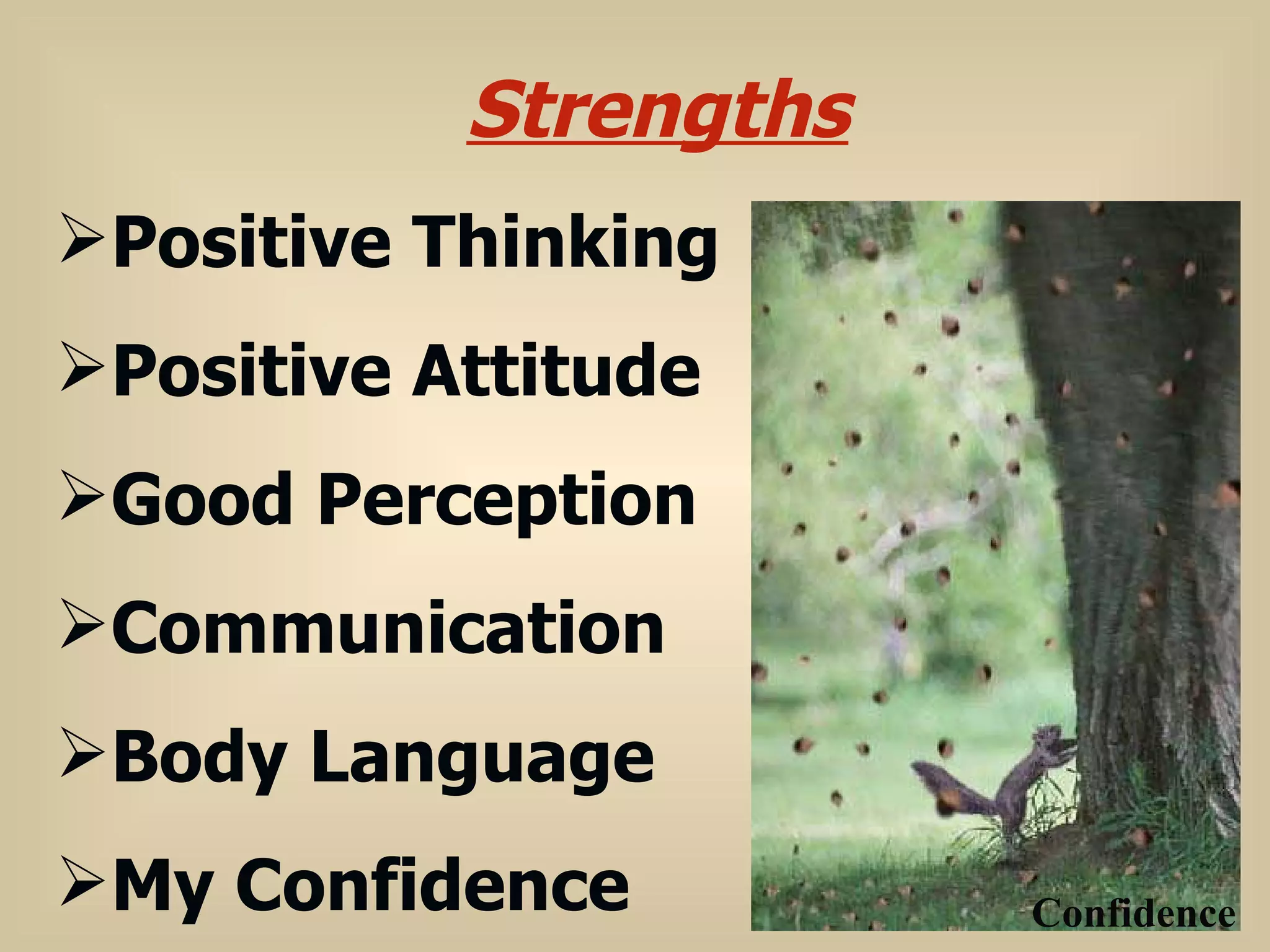 Strengths

➢Positive Thinking

➢Positive Attitude

➢Good Perception

➢Communication

➢Body Language

➢My Confidence

Confidence